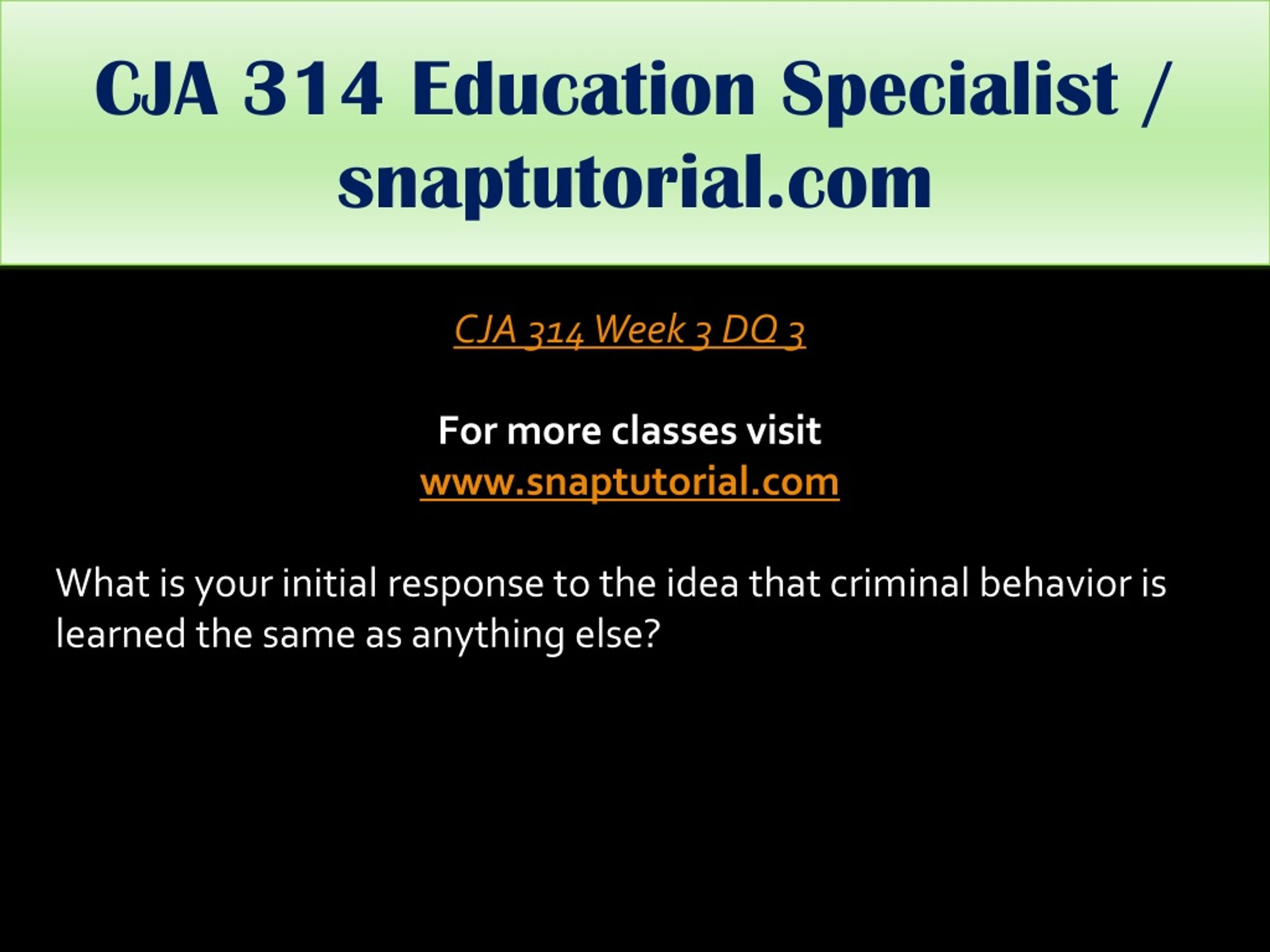 CJA 314 Education Specialist / snaptutorial.com

CJA 314 Week 3 DQ 3

For more classes visit
www.snaptutorial.com

What is your initial response to the idea that criminal behavior is learned the same as anything else?